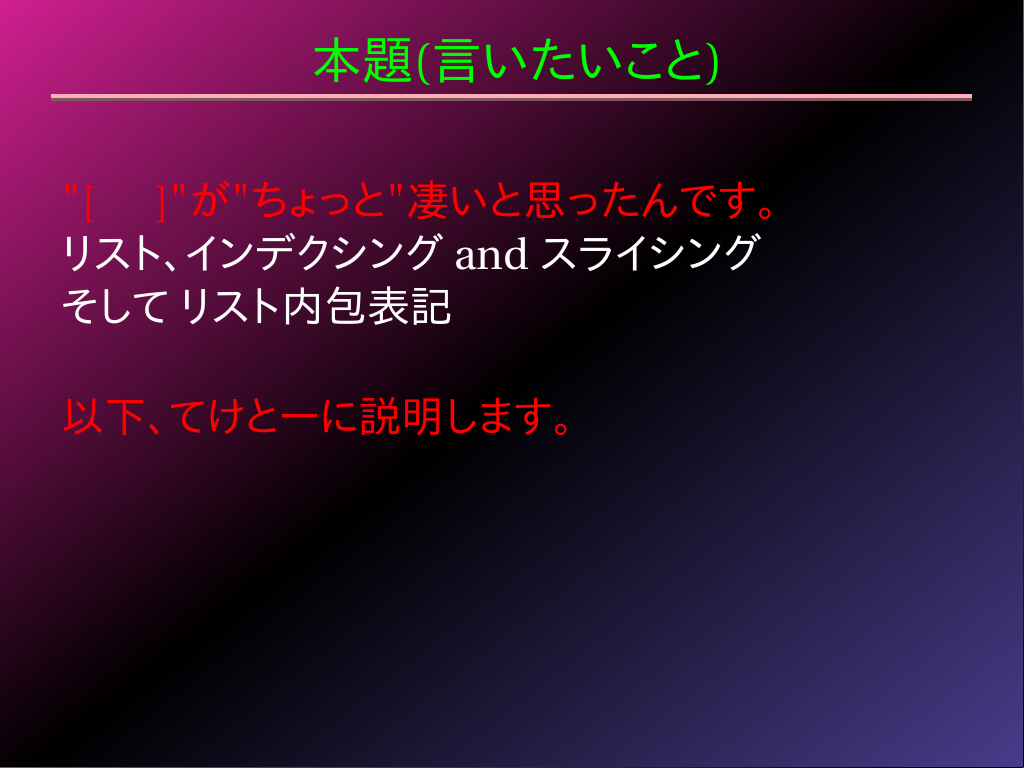 本題(言いたいこと)

"[ ]"が"ちょっと"凄いと思ったんです。
リスト、インデクシング and スライシング
そして リスト内包表記

以下、てけとーに説明します。